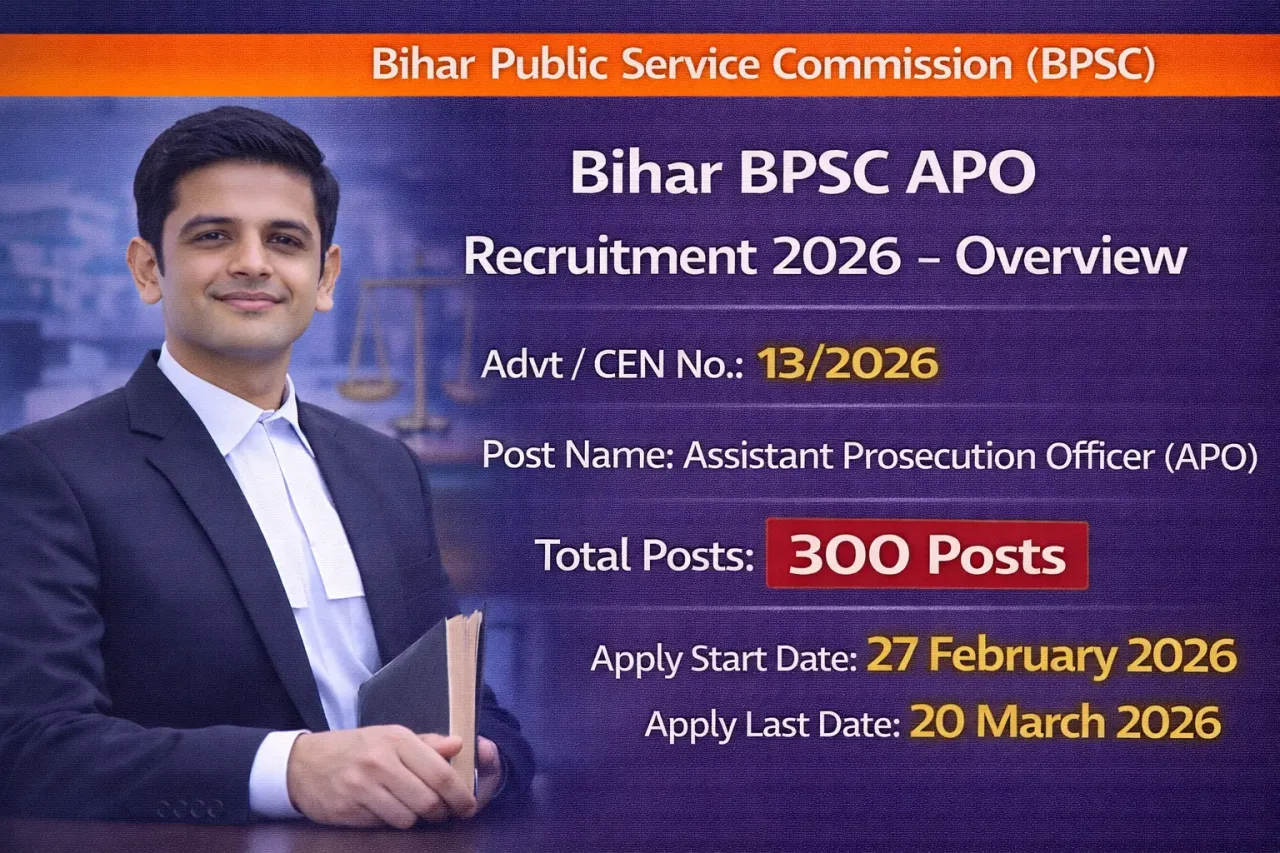 Bihar Public Service Commission (BPSC)

Bihar BPSC APO
Recruitment 2026 – Overview

Advt / CEN No.: 13/2026

Post Name: Assistant Prosecution Officer (APO)

Total Posts: 300 Posts

Apply Start Date: 27 February 2026

Apply Last Date: 20 March 2026